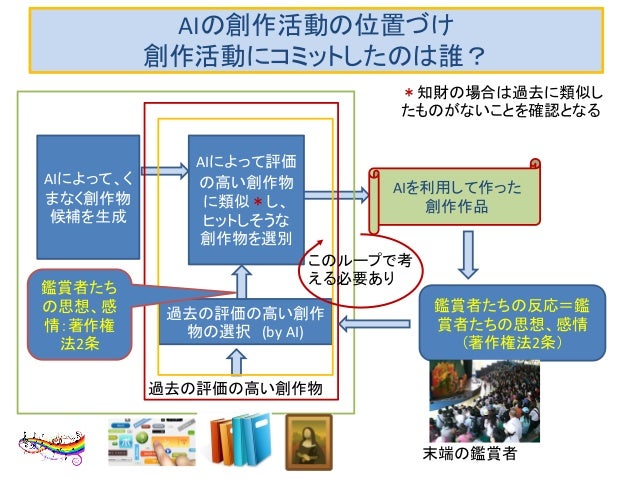 AIの創作活動の位置づけ
創作活動にコミットしたのは誰？

＊知財の場合は過去に類似したものがないことを確認となる

AIによって、くまなく創作物候補を生成

AIによって評価の高い創作物に類似＊し、ヒットしそうな創作物を選別

AIを利用して作った創作作品

このループで考える必要あり

鑑賞者たちの思想、感情:著作権法2条

過去の評価の高い創作物の選択 (by AI)

鑑賞者たちの反応＝鑑賞者たちの思想、感情（著作権法2条）

過去の評価の高い創作物

末端の鑑賞者